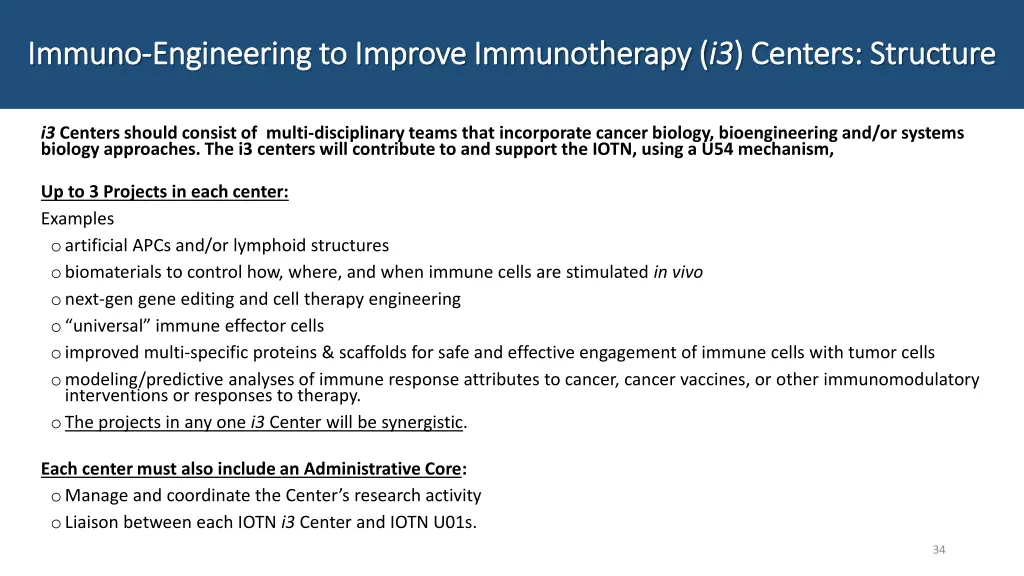 Immuno-Engineering to Improve Immunotherapy (i3) Centers: Structure

i3 Centers should consist of multi-disciplinary teams that incorporate cancer biology, bioengineering and/or systems biology approaches. The i3 centers will contribute to and support the IOTN, using a U54 mechanism,

Up to 3 Projects in each center:
Examples
o artificial APCs and/or lymphoid structures
o biomaterials to control how, where, and when immune cells are stimulated in vivo
o next-gen gene editing and cell therapy engineering
o “universal” immune effector cells
o improved multi-specific proteins & scaffolds for safe and effective engagement of immune cells with tumor cells
o modeling/predictive analyses of immune response attributes to cancer, cancer vaccines, or other immunomodulatory interventions or responses to therapy.
o The projects in any one i3 Center will be synergistic.

Each center must also include an Administrative Core:
o Manage and coordinate the Center’s research activity
o Liaison between each IOTN i3 Center and IOTN U01s.

34